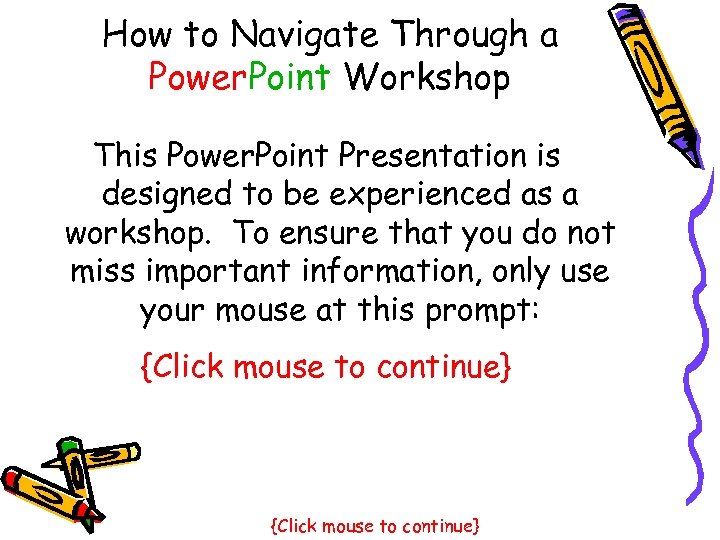 How to Navigate Through a PowerPoint Workshop

This PowerPoint Presentation is designed to be experienced as a workshop. To ensure that you do not miss important information, only use your mouse at this prompt:

{Click mouse to continue}

{Click mouse to continue}